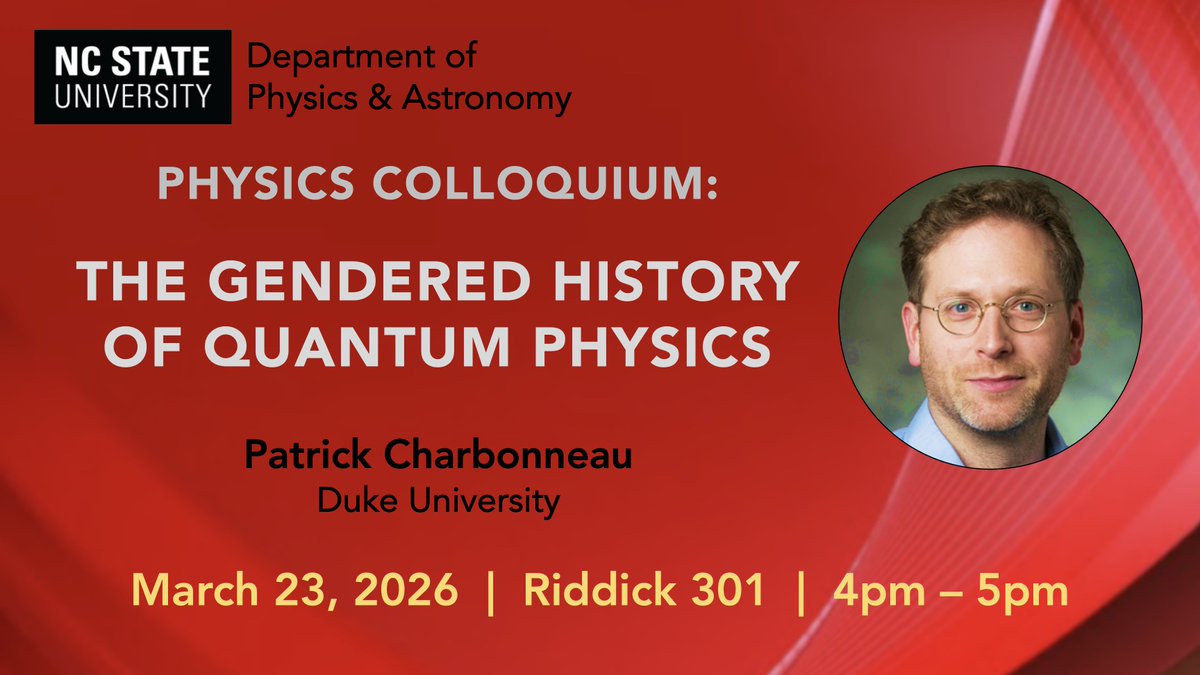 NC STATE UNIVERSITY Department of Physics & Astronomy

PHYSICS COLLOQUIUM:

THE GENDERED HISTORY OF QUANTUM PHYSICS

Patrick Charbonneau
Duke University

March 23, 2026 | Riddick 301 | 4pm – 5pm